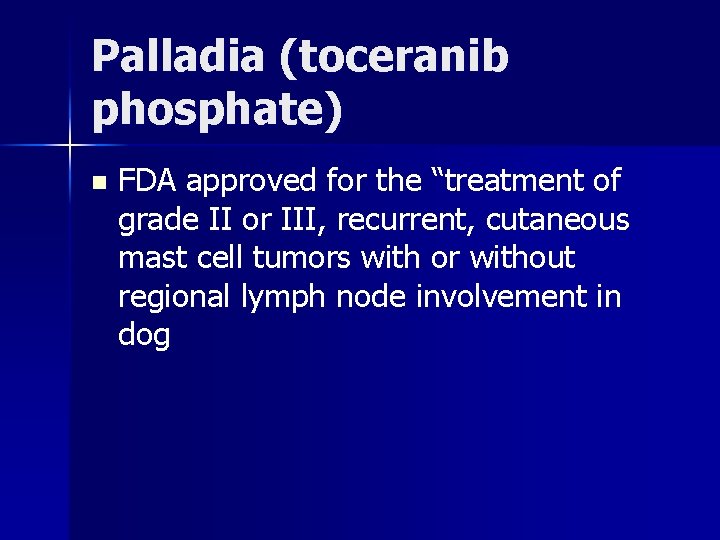 Palladia (toceranib phosphate)

▪ FDA approved for the “treatment of grade II or III, recurrent, cutaneous mast cell tumors with or without regional lymph node involvement in dog